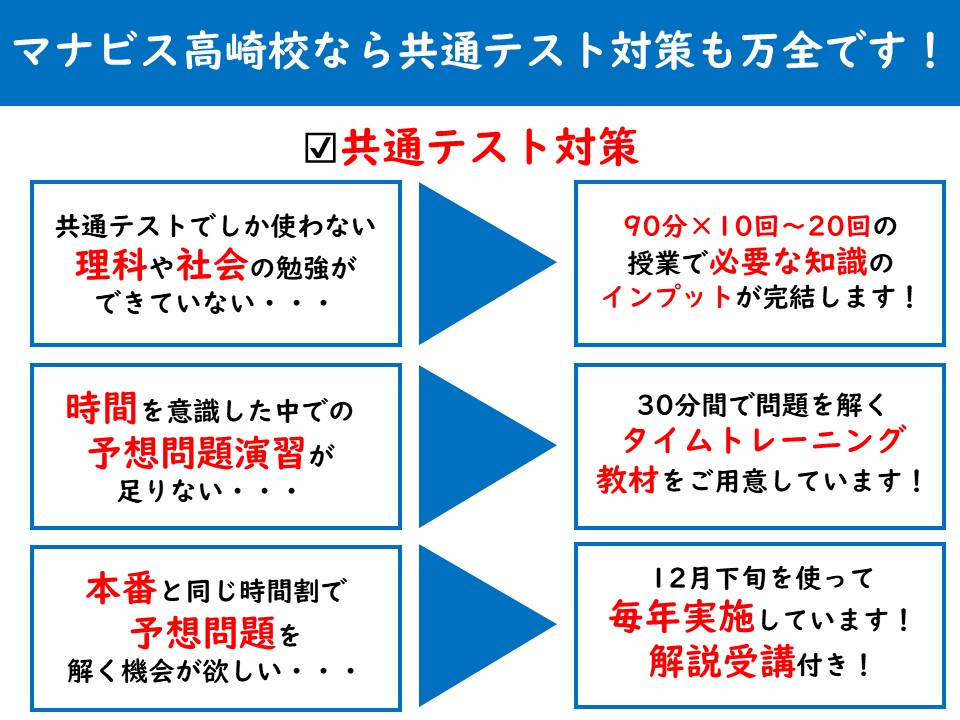 マナビス高崎校なら共通テスト対策も万全です！

☑共通テスト対策

共通テストでしか使わない理科や社会の勉強ができていない・・・

90分×10回～20回の授業で必要な知識のインプットが完結します！

時間を意識した中での予想問題演習が足りない・・・

30分間で問題を解くタイムトレーニング教材をご用意しています！

本番と同じ時間割で予想問題を解く機会が欲しい・・・

12月下旬を使って毎年実施しています！解説受講付き！